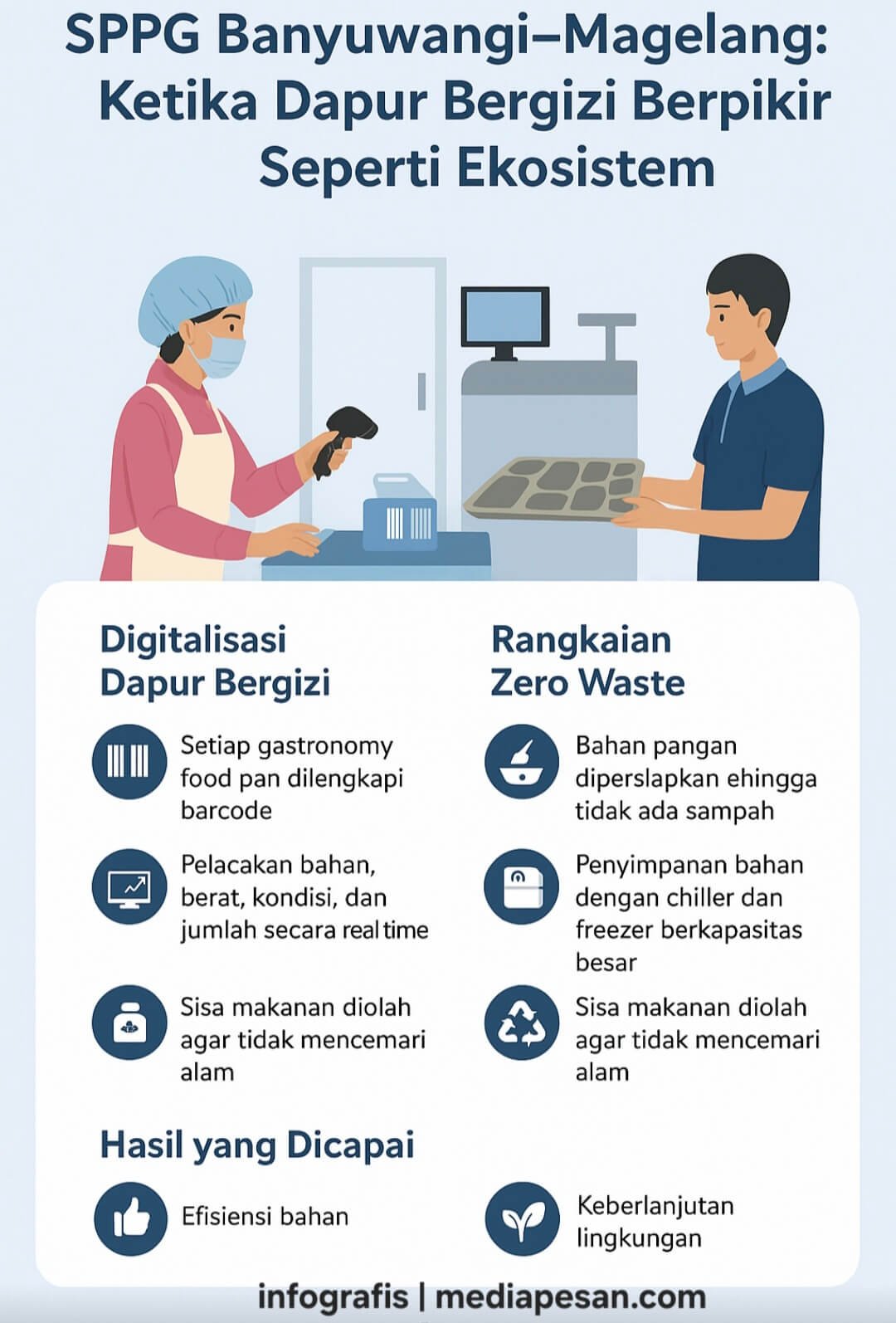 SPPG Banyuwangi–Magelang: Ketika Dapur Bergizi Berpikir Seperti Ekosistem

Digitalisasi Dapur Bergizi

Setiap gastronomy food pan dilengkapi barcode

Pelacakan bahan, berat, kondisi, dan jumlah secara real time

Sisa makanan diolah agar tidak mencemari alam

Rangkaian Zero Waste

Bahan pangan diperslapkan ehingga tidak ada sampah

Penyimpanan bahan dengan chiller dan freezer berkapasitas besar

Sisa makanan diolah agar tidak mencemari alam

Hasil yang Dicapai

Efisiensi bahan

Keberlanjutan lingkungan

infografis | mediapesan.com